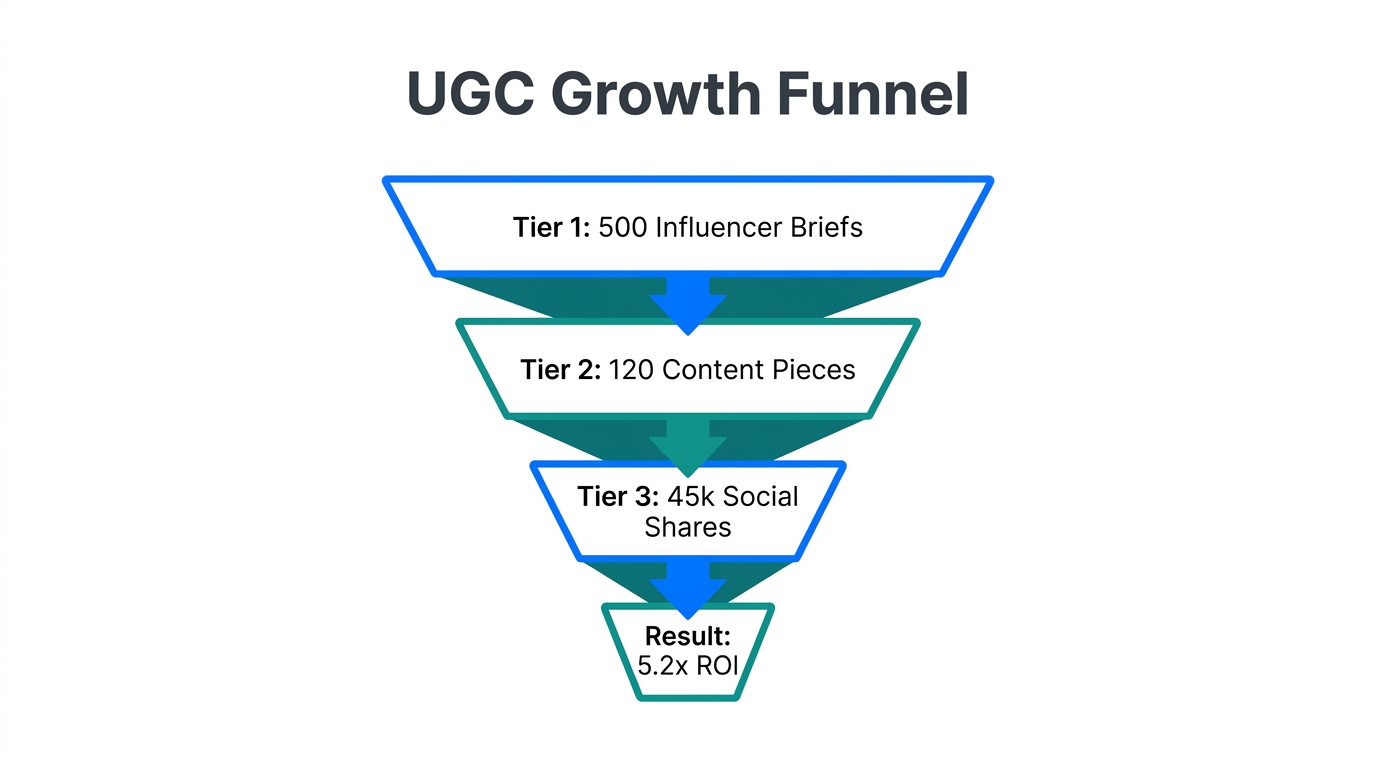 UGC Growth Funnel

Tier 1: 500 Influencer Briefs

Tier 2: 120 Content Pieces

Tier 3: 45k Social Shares

Result: 5.2x ROI